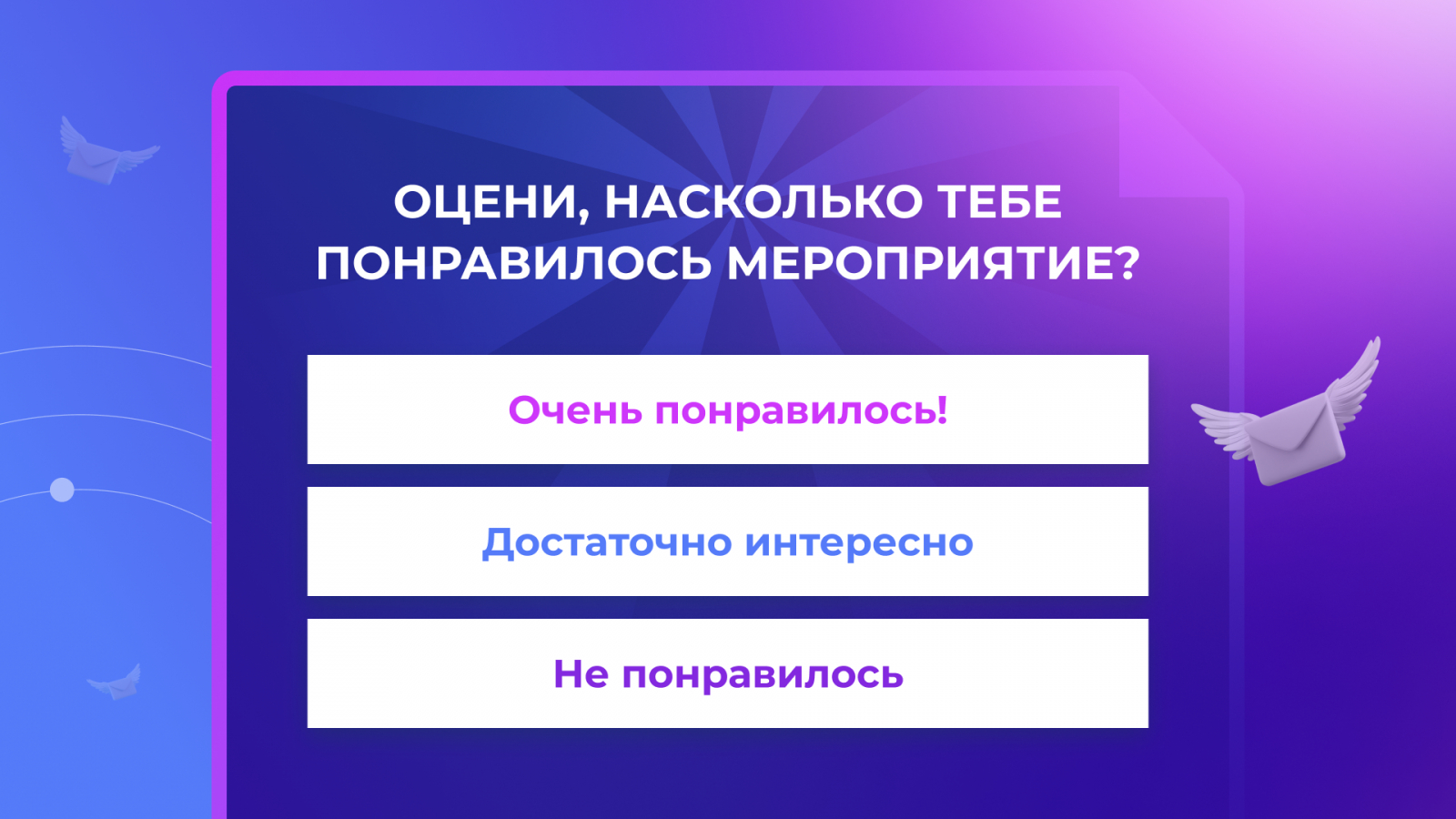 ОЦЕНИ, НАСКОЛЬКО ТЕБЕ ПОНРАВИЛОСЬ МЕРОПРИЯТИЕ?

Очень понравилось!

Достаточно интересно

Не понравилось